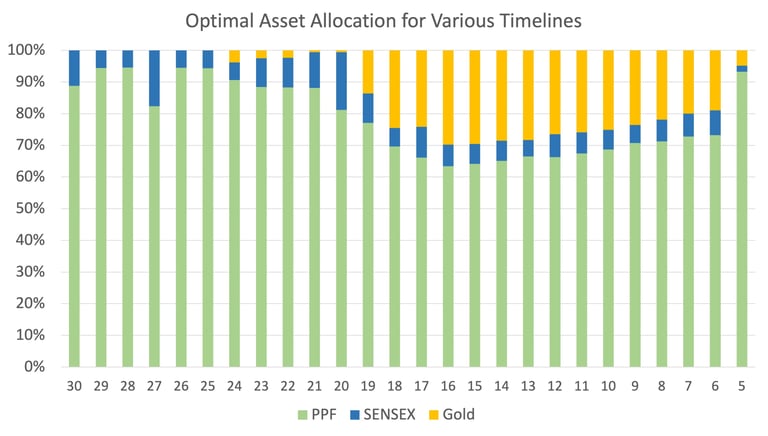 Optimal Asset Allocation for Various Timelines

100%
90%
80%
70%
60%
50%
40%
30%
20%
10%
0%

30 29 28 27 26 25 24 23 22 21 20 19 18 17 16 15 14 13 12 11 10 9 8 7 6 5

PPF SENSEX Gold